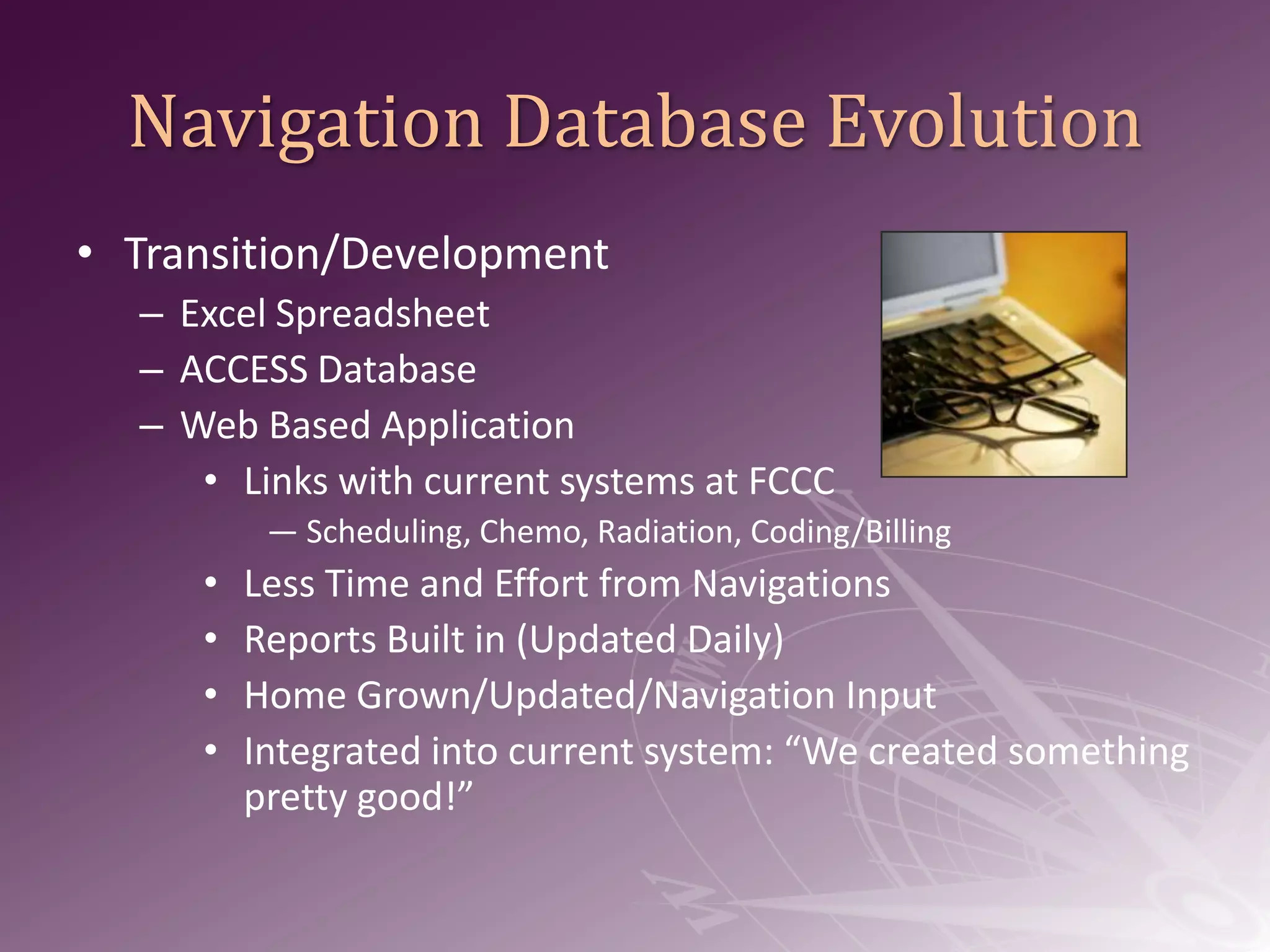 Navigation Database Evolution

• Transition/Development
– Excel Spreadsheet
– ACCESS Database
– Web Based Application
• Links with current systems at FCCC
— Scheduling, Chemo, Radiation, Coding/Billing
• Less Time and Effort from Navigations
• Reports Built in (Updated Daily)
• Home Grown/Updated/Navigation Input
• Integrated into current system: “We created something pretty good!”